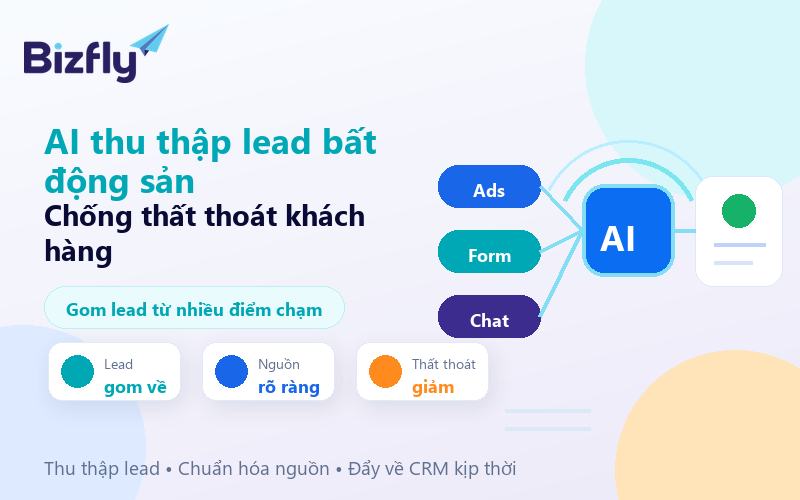 Bizfly

AI thu thập lead bất động sản
Chống thất thoát khách hàng

Gom lead từ nhiều điểm chạm

Lead
gom về

Nguồn
rõ ràng

Thất thoát
giảm

Ads
Form
Chat
AI

Thu thập lead • Chuẩn hóa nguồn • Đẩy về CRM kịp thời